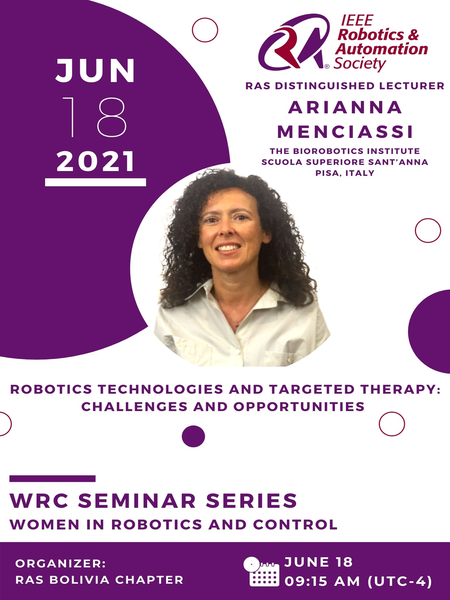 JUN
18
2021

IEEE Robotics & Automation Society

RAS DISTINGUISHED LECTURER
ARIANNA MENCIASSI
THE BIOROBOTICS INSTITUTE
SCUOLA SUPERIORE SANT'ANNA
PISA, ITALY

ROBOTICS TECHNOLOGIES AND TARGETED THERAPY: CHALLENGES AND OPPORTUNITIES

WRC SEMINAR SERIES
WOMEN IN ROBOTICS AND CONTROL

ORGANIZER:
RAS BOLIVIA CHAPTER

JUNE 18
09:15 AM (UTC-4)